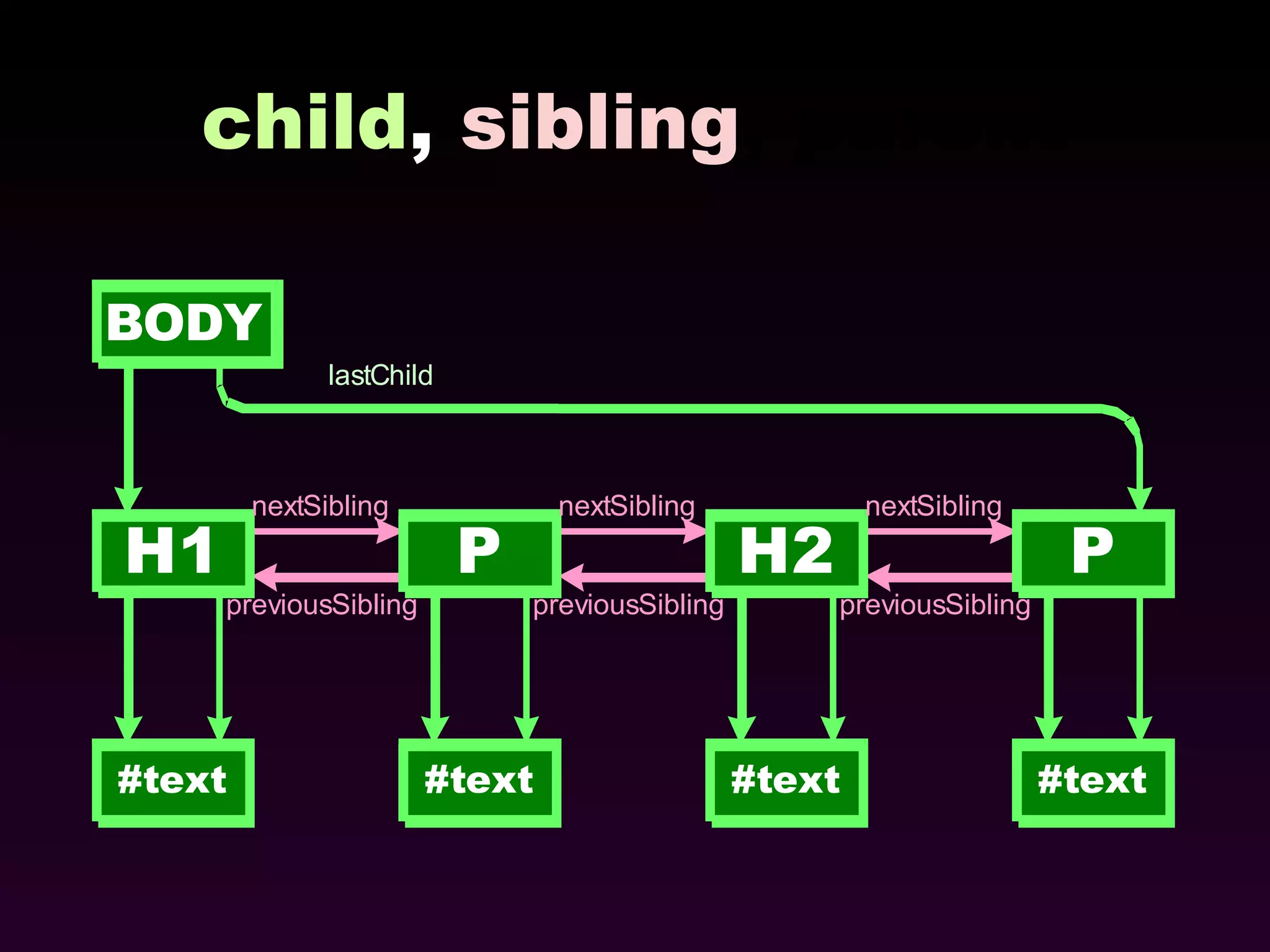 child, sibling

BODY

lastChild

nextSibling nextSibling nextSibling

H1 P H2 P

previousSibling previousSibling previousSibling

#text #text #text #text